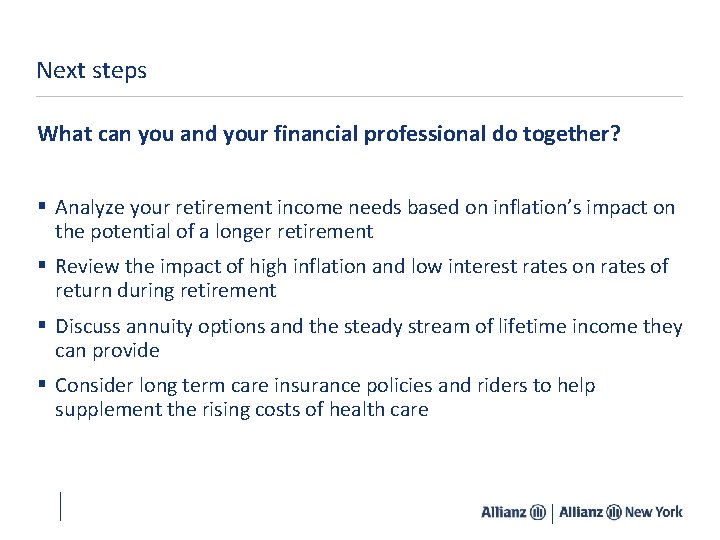 Next steps

What can you and your financial professional do together?

▪ Analyze your retirement income needs based on inflation's impact on the potential of a longer retirement

▪ Review the impact of high inflation and low interest rates on rates of return during retirement

▪ Discuss annuity options and the steady stream of lifetime income they can provide

▪ Consider long term care insurance policies and riders to help supplement the rising costs of health care

Allianz | Allianz New York